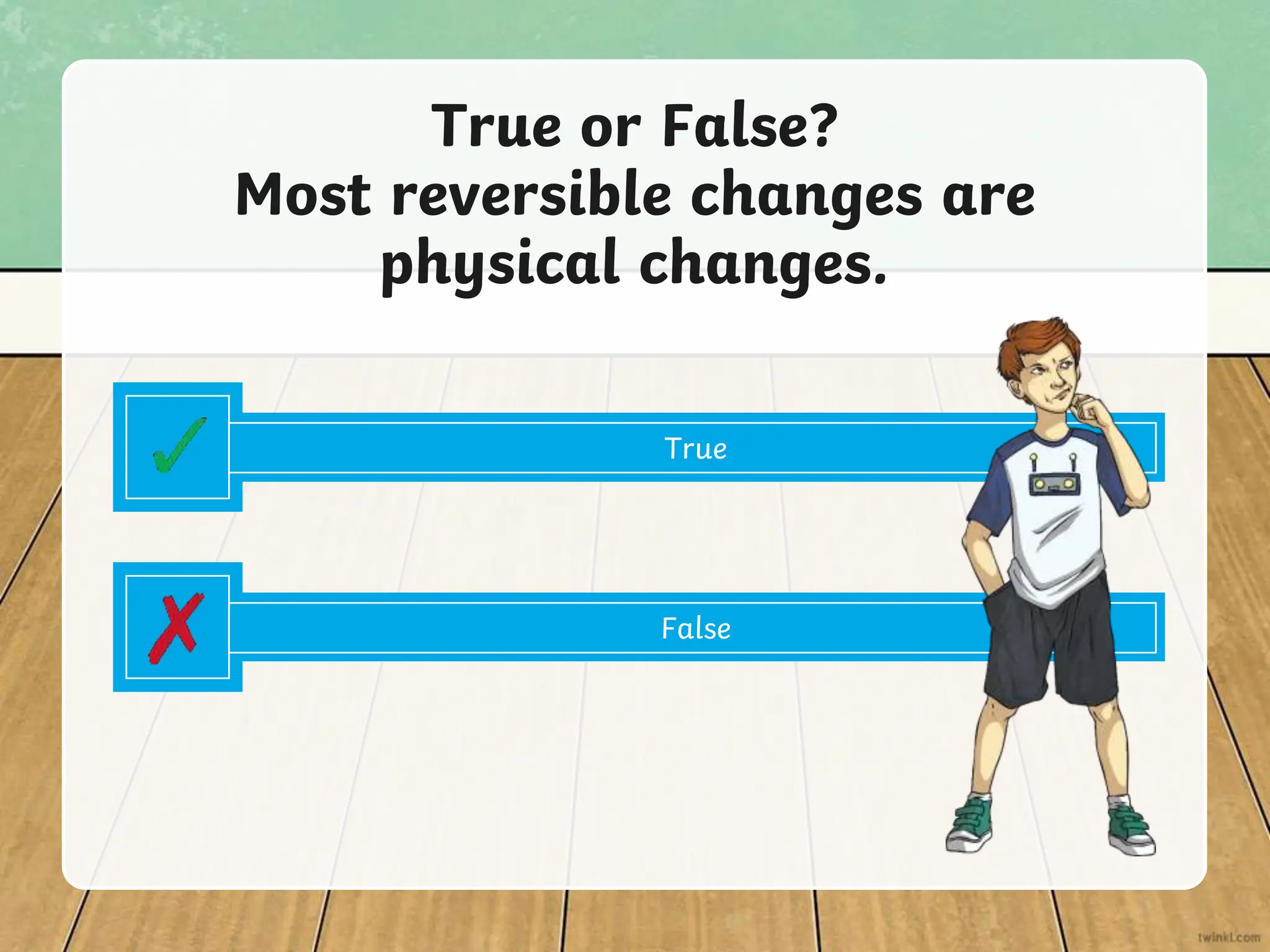 True or False?
Most reversible changes are physical changes.

True

False

twinkl.com